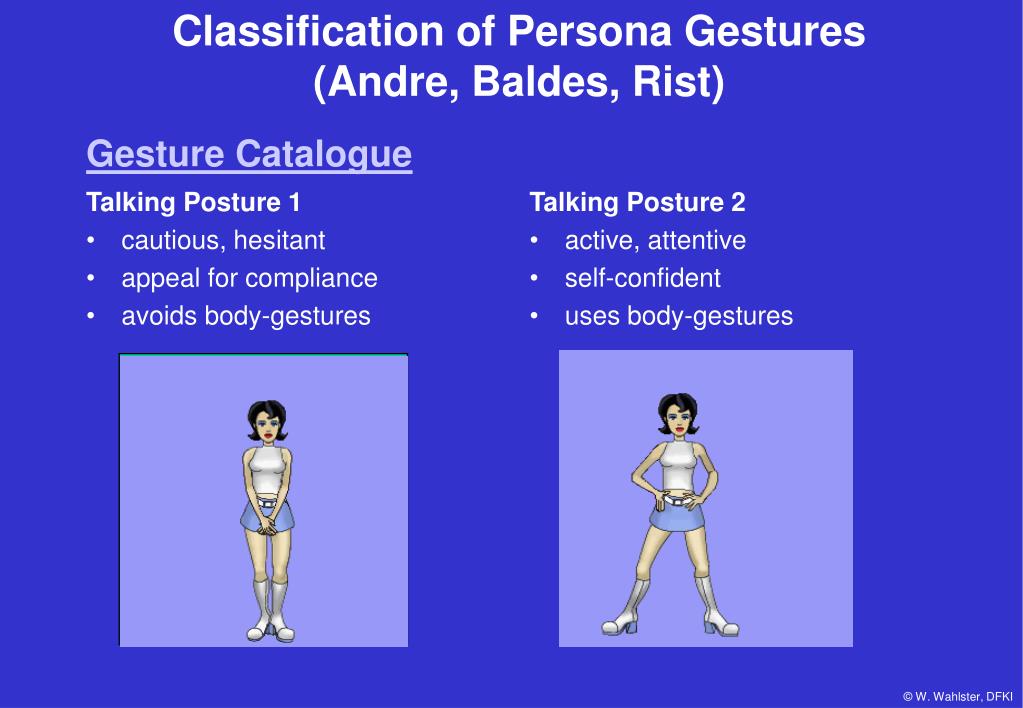 Classification of Persona Gestures
(Andre, Baldes, Rist)

Gesture Catalogue

Talking Posture 1
• cautious, hesitant
• appeal for compliance
• avoids body-gestures

Talking Posture 2
• active, attentive
• self-confident
• uses body-gestures

© W. Wahlster, DFKI